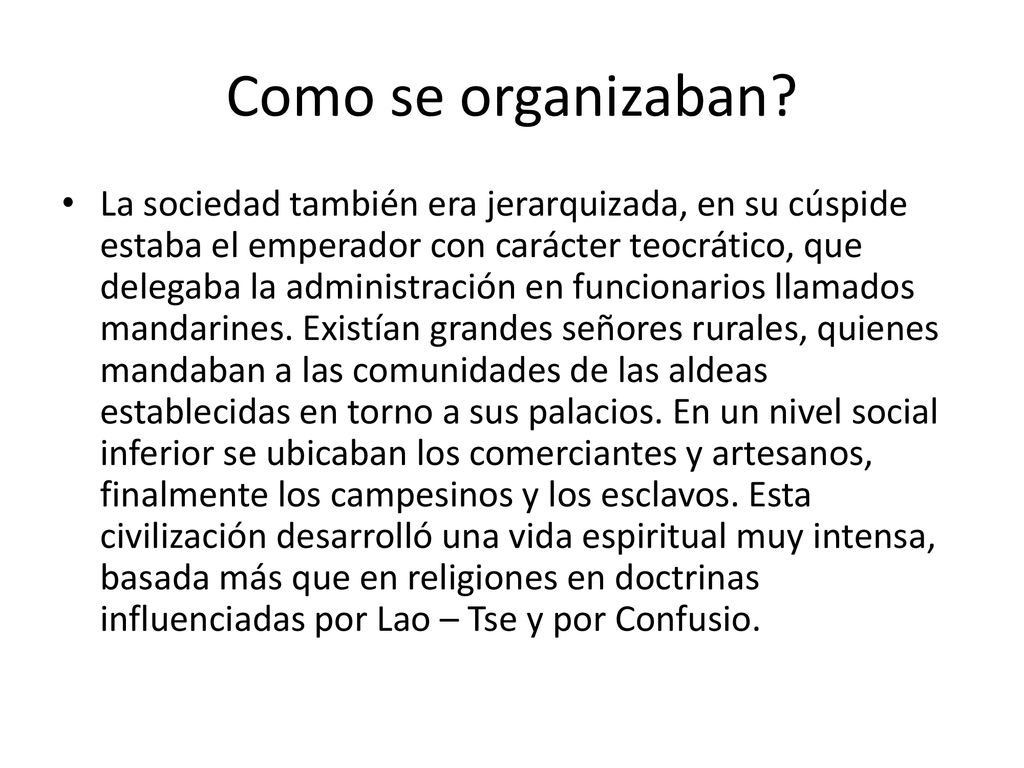 Como se organizaban?

• La sociedad también era jerarquizada, en su cúspide estaba el emperador con carácter teocrático, que delegaba la administración en funcionarios llamados mandarines. Existían grandes señores rurales, quienes mandaban a las comunidades de las aldeas establecidas en torno a sus palacios. En un nivel social inferior se ubicaban los comerciantes y artesanos, finalmente los campesinos y los esclavos. Esta civilización desarrolló una vida espiritual muy intensa, basada más que en religiones en doctrinas influenciadas por Lao – Tse y por Confusio.